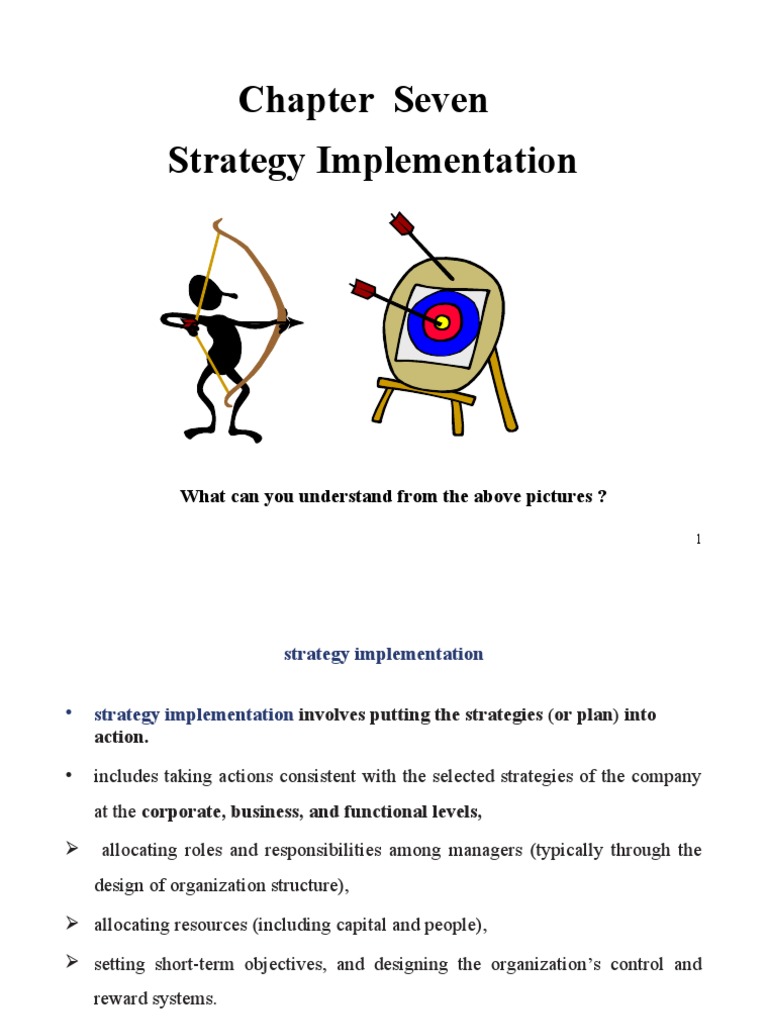 Chapter Seven
Strategy Implementation

What can you understand from the above pictures ?

1

strategy implementation

• strategy implementation involves putting the strategies (or plan) into action.

• includes taking actions consistent with the selected strategies of the company at the corporate, business, and functional levels,

➢ allocating roles and responsibilities among managers (typically through the design of organization structure),

➢ allocating resources (including capital and people),

➢ setting short-term objectives, and designing the organization's control and reward systems.